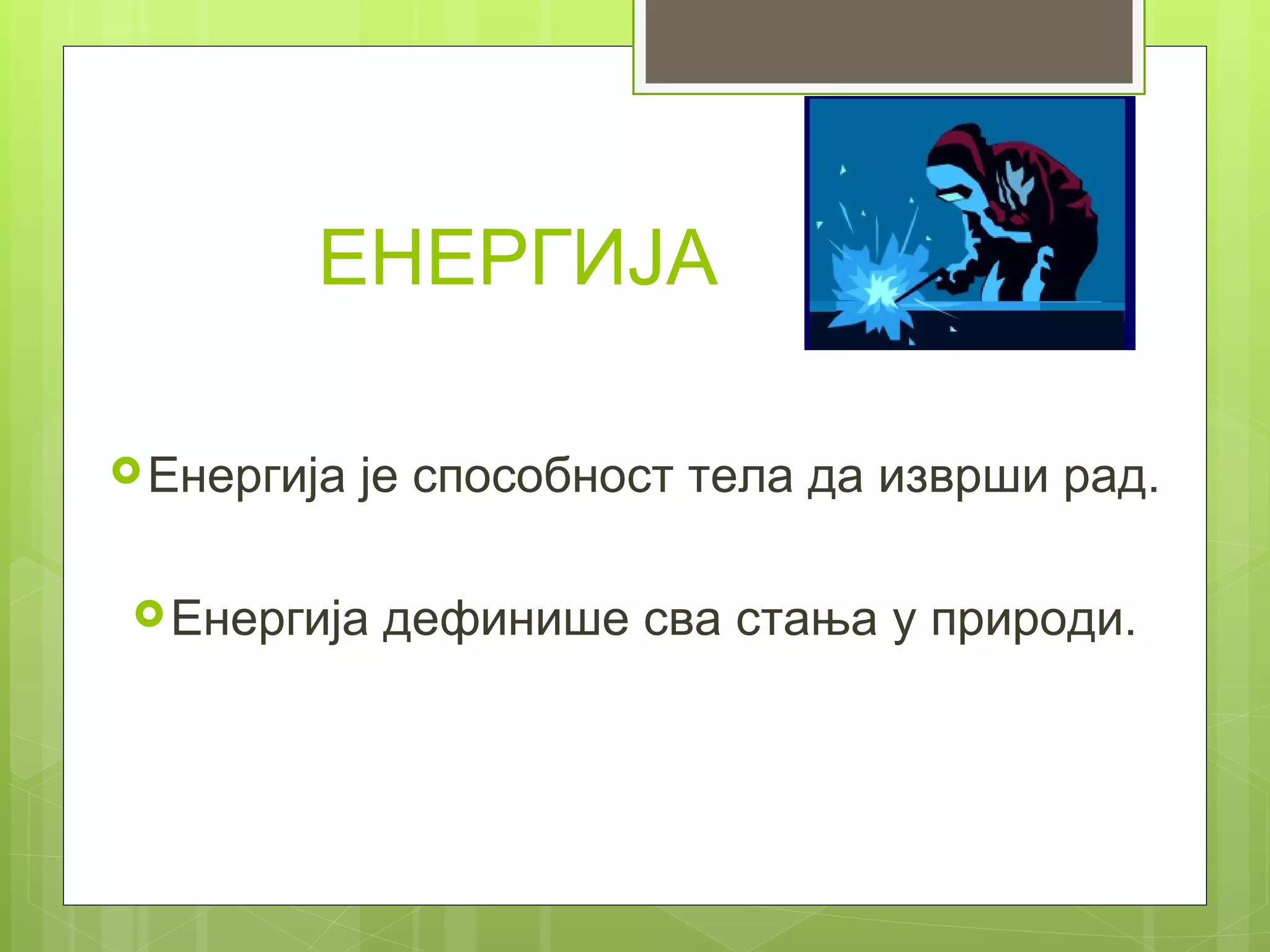 ЕНЕРГИЈА

Енергија је способност тела да изврши рад.

Енергија дефинише сва стања у природи.